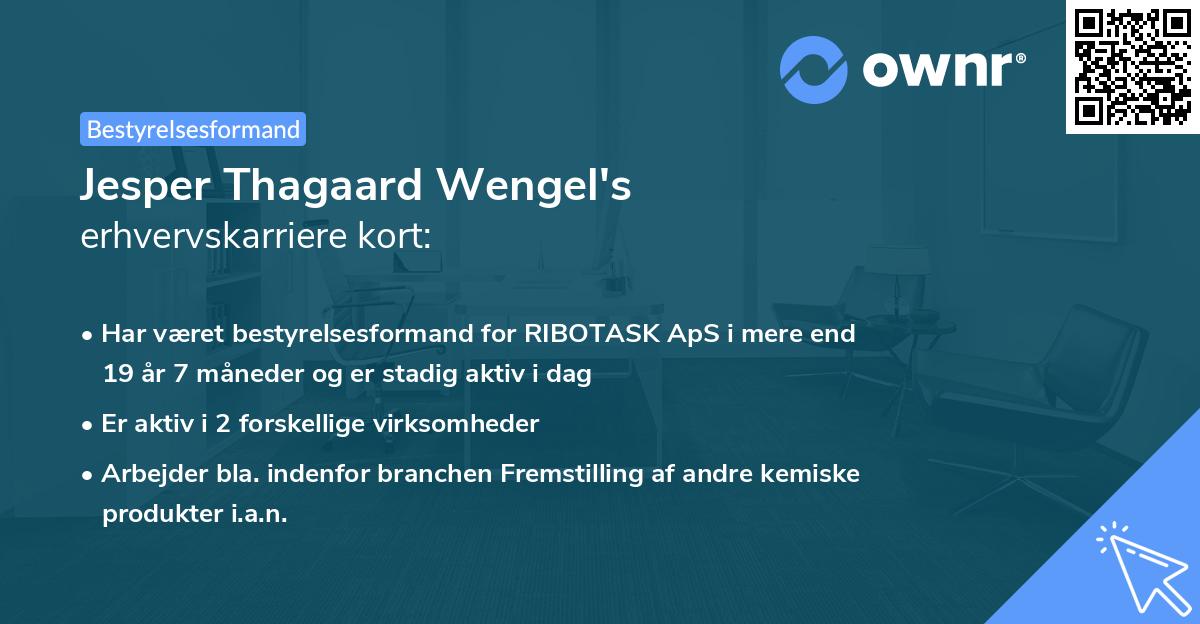 ownr®

Bestyrelsesformand

Jesper Thagaard Wengel's
erhvervskarriere kort:

• Har været bestyrelsesformand for RIBOTASK ApS i mere end 19 år 7 måneder og er stadig aktiv i dag
• Er aktiv i 2 forskellige virksomheder
• Arbejder bla. indenfor branchen Fremstilling af andre kemiske produkter i.a.n.